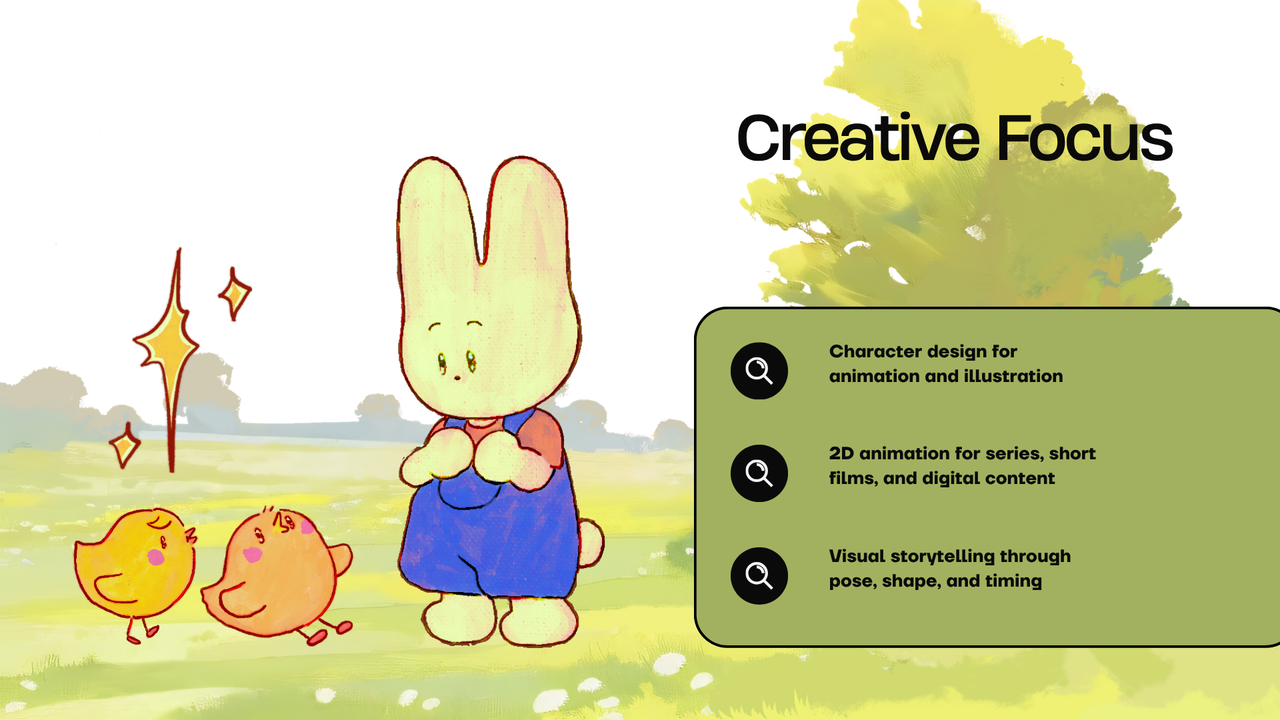 Creative Focus

Character design for animation and illustration

2D animation for series, short films, and digital content

Visual storytelling through pose, shape, and timing